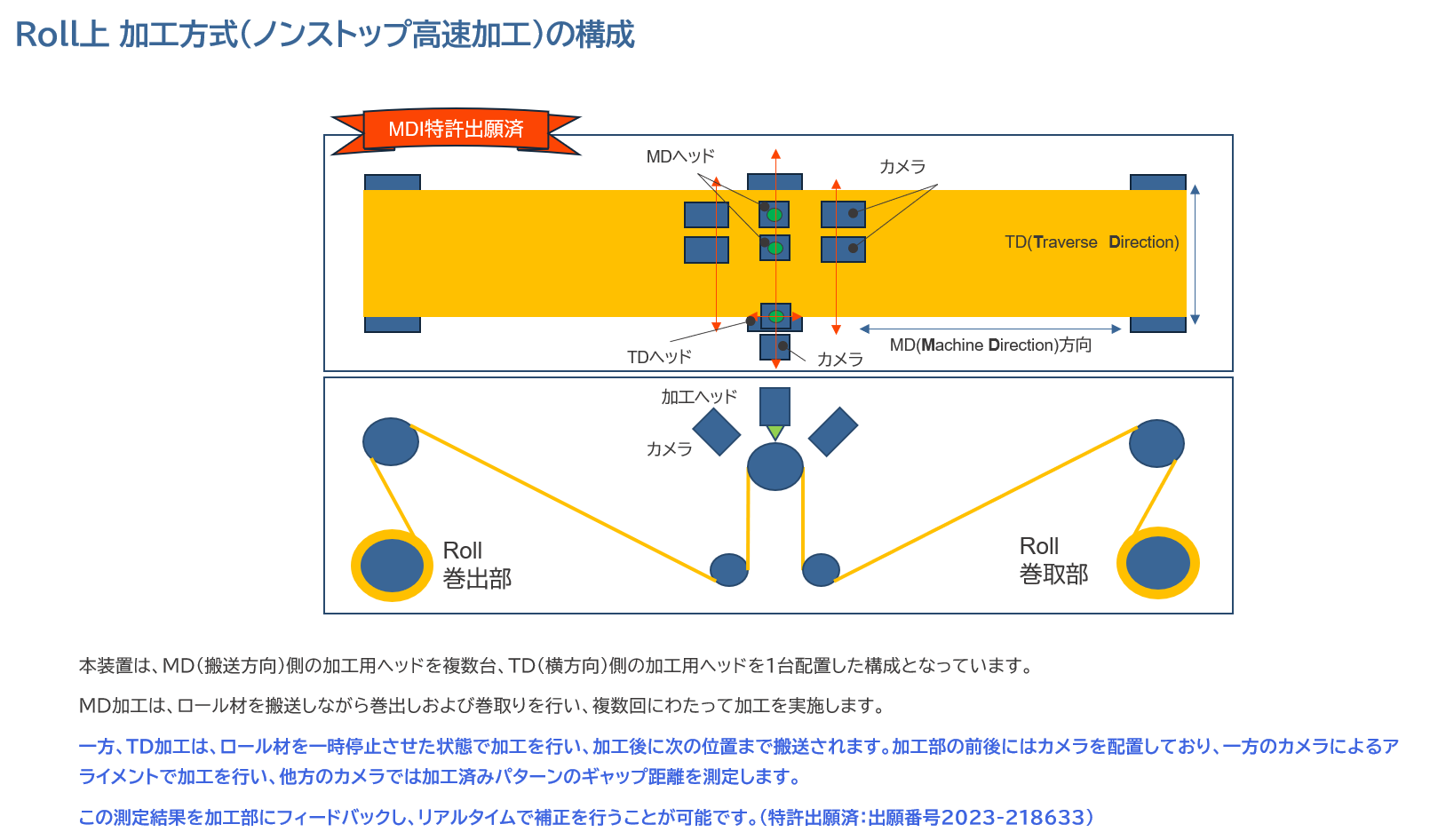 Roll上 加工方式(ノンストップ高速加工)の構成

MDI特許出願済

MDヘッド

カメラ

TD(Traverse Direction)

TDヘッド

カメラ

MD(Machine Direction)方向

加工ヘッド

カメラ

Roll
巻出部

Roll
巻取部

本装置は、MD(搬送方向)側の加工用ヘッドを複数台、TD(横方向)側の加工用ヘッドを1台配置した構成となっています。

MD加工は、ロール材を搬送しながら巻出しおよび巻取りを行い、複数回にわたって加工を実施します。

一方、TD加工は、ロール材を一時停止させた状態で加工を行い、加工後に次の位置まで搬送されます。加工部の前後にはカメラを配置しており、一方のカメラによるアライメントで加工を行い、他方のカメラでは加工済みパターンのギャップ距離を測定します。

この測定結果を加工部にフィードバックし、リアルタイムで補正を行うことが可能です。(特許出願済:出願番号2023-218633)